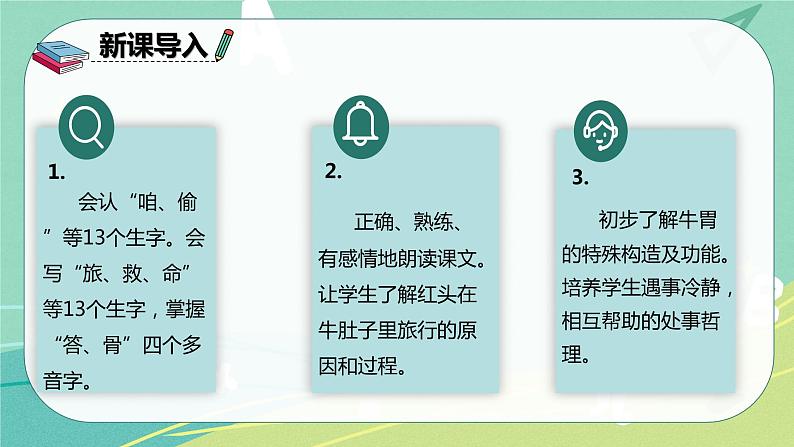 新课导入

1.

会认“咱、偷”等13个生字。会写“旅、救、命”等13个生字，掌握“答、骨”四个多音字。

2.

正确、熟练、有感情地朗读课文。让学生了解红头在牛肚子里旅行的原因和过程。

3.

初步了解牛胃的特殊构造及功能。培养学生遇事冷静，相互帮助的处事哲理。